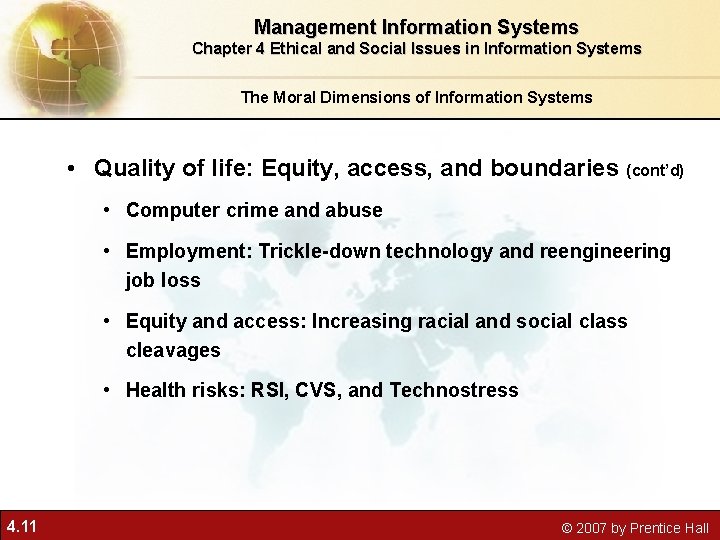 Management Information Systems
Chapter 4 Ethical and Social Issues in Information Systems

The Moral Dimensions of Information Systems

• Quality of life: Equity, access, and boundaries (cont'd)
• Computer crime and abuse
• Employment: Trickle-down technology and reengineering job loss
• Equity and access: Increasing racial and social class cleavages
• Health risks: RSI, CVS, and Technostress

4.11

© 2007 by Prentice Hall